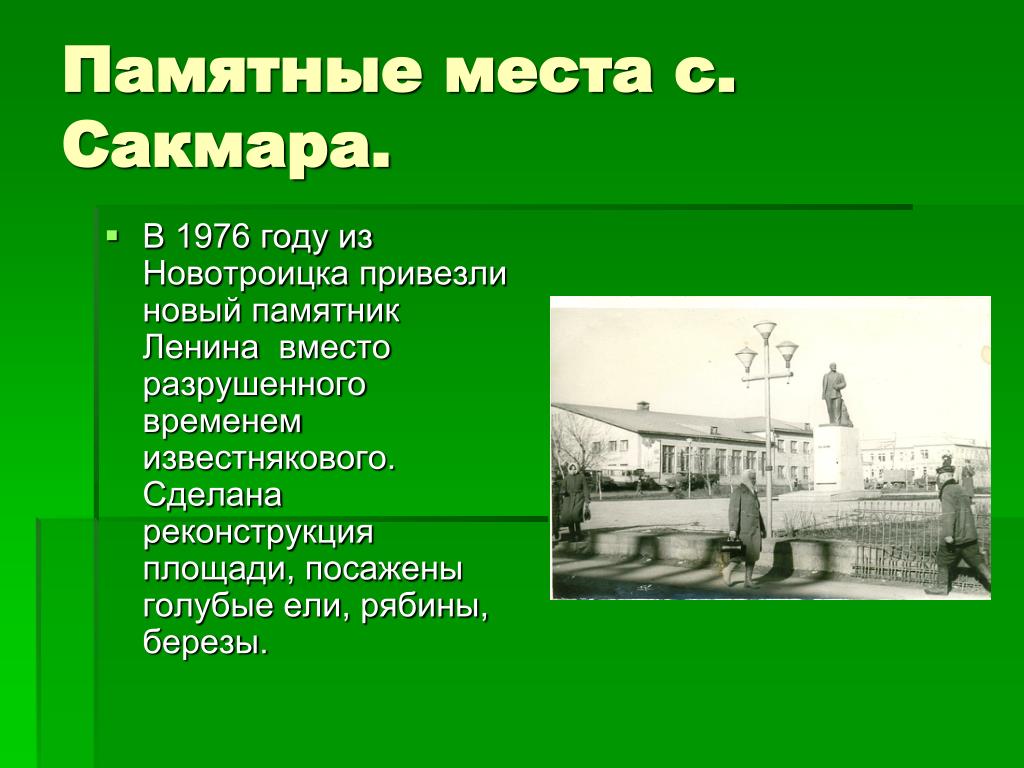 Памятные места с. Сакмара.

В 1976 году из Новотроицка привезли новый памятник Ленина вместо разрушенного временем известнякового. Сделана реконструкция площади, посажены голубые ели, рябины, березы.